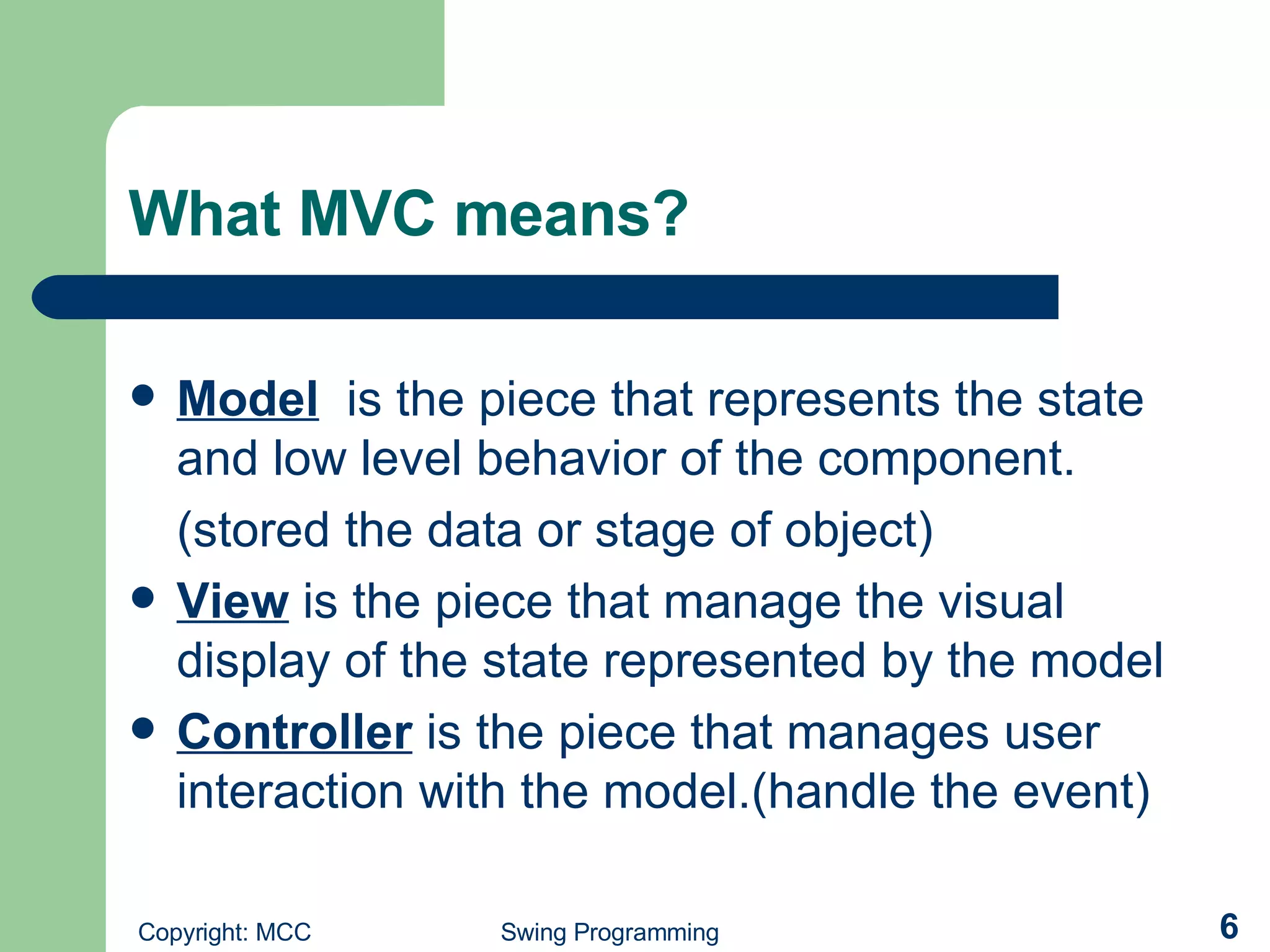 What MVC means?

- Model is the piece that represents the state and low level behavior of the component.
(stored the data or stage of object)
- View is the piece that manage the visual display of the state represented by the model
- Controller is the piece that manages user interaction with the model.(handle the event)

Copyright: MCC Swing Programming 6